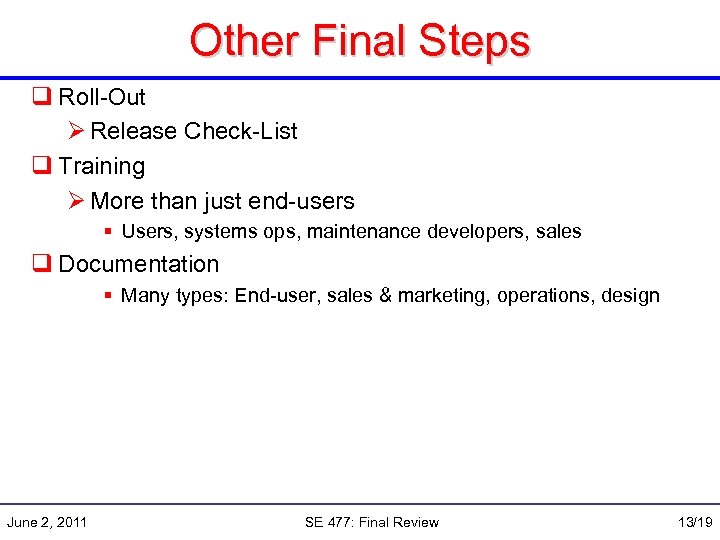 Other Final Steps

❑ Roll-Out

➢ Release Check-List

❑ Training

➢ More than just end-users

▪ Users, systems ops, maintenance developers, sales

❑ Documentation

▪ Many types: End-user, sales & marketing, operations, design

June 2, 2011 SE 477: Final Review 13/19